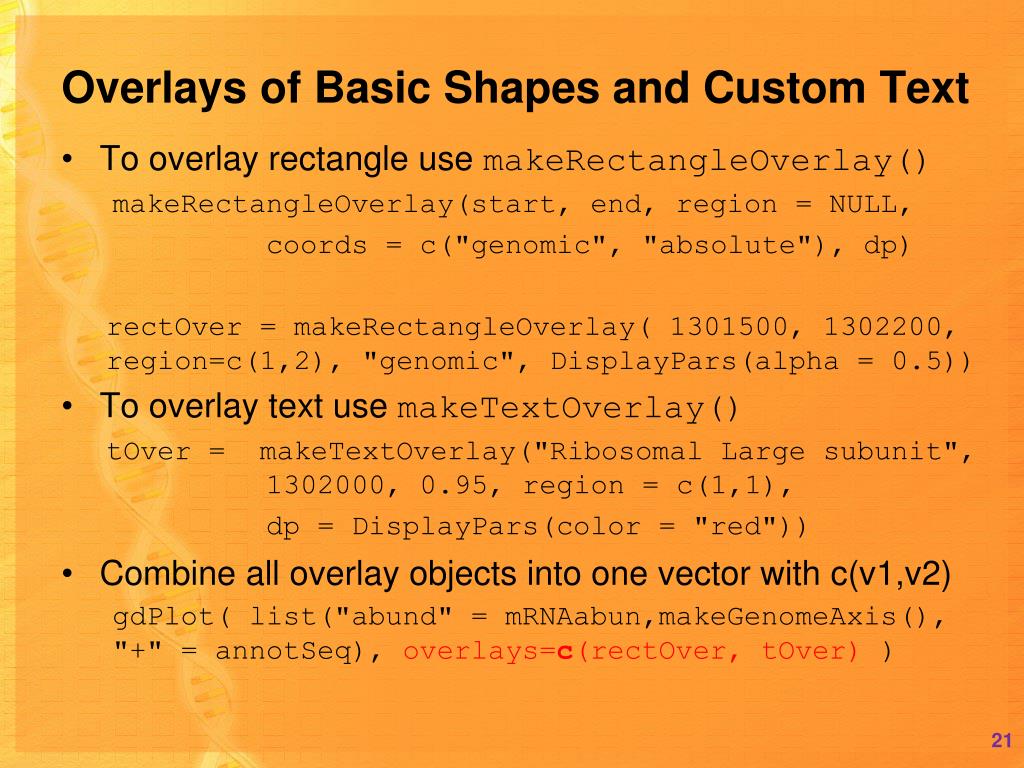 Overlays of Basic Shapes and Custom Text

• To overlay rectangle use makeRectangleOverlay()

makeRectangleOverlay(start, end, region = NULL, coords = c("genomic", "absolute"), dp)

rectOver = makeRectangleOverlay( 1301500, 1302200, region=c(1,2), "genomic", DisplayPars(alpha = 0.5))

• To overlay text use makeTextOverlay()

tOver = makeTextOverlay("Ribosomal Large subunit", 1302000, 0.95, region = c(1,1), dp = DisplayPars(color = "red"))

• Combine all overlay objects into one vector with c(v1,v2)

gdPlot( list("abund" = mRNAabun,makeGenomeAxis(), "+" = annotSeq), overlays=c(rectOver, tOver) )

21